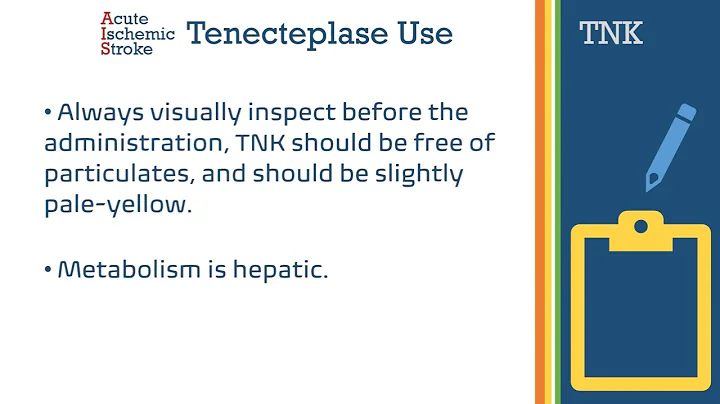 Acute
Ischemic
Stroke

Tenecteplase Use

TNK

• Always visually inspect before the administration, TNK should be free of particulates, and should be slightly pale-yellow.

• Metabolism is hepatic.